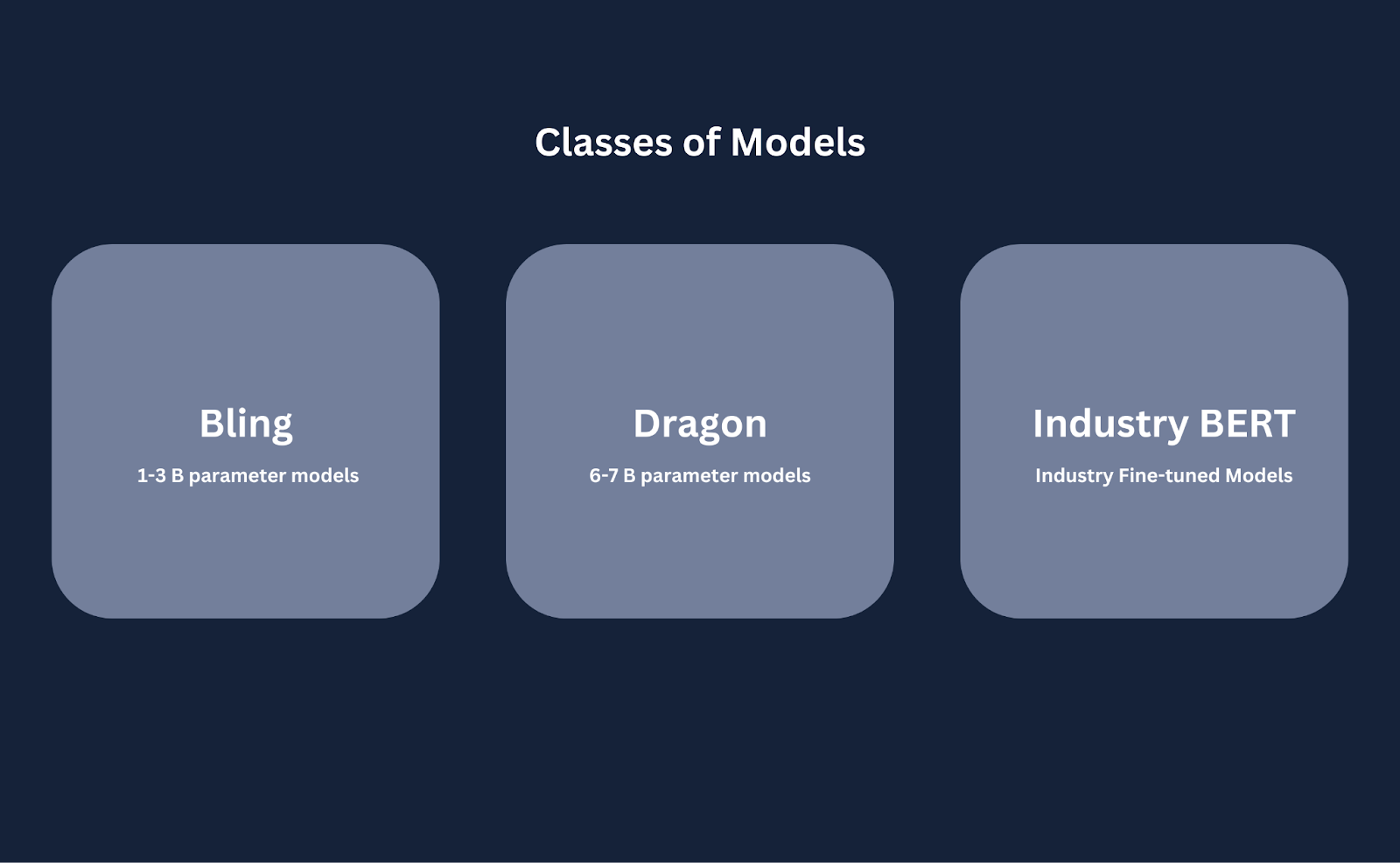 Classes of Models

Bling

1-3 B parameter models

Dragon

6-7 B parameter models

Industry BERT

Industry Fine-tuned Models